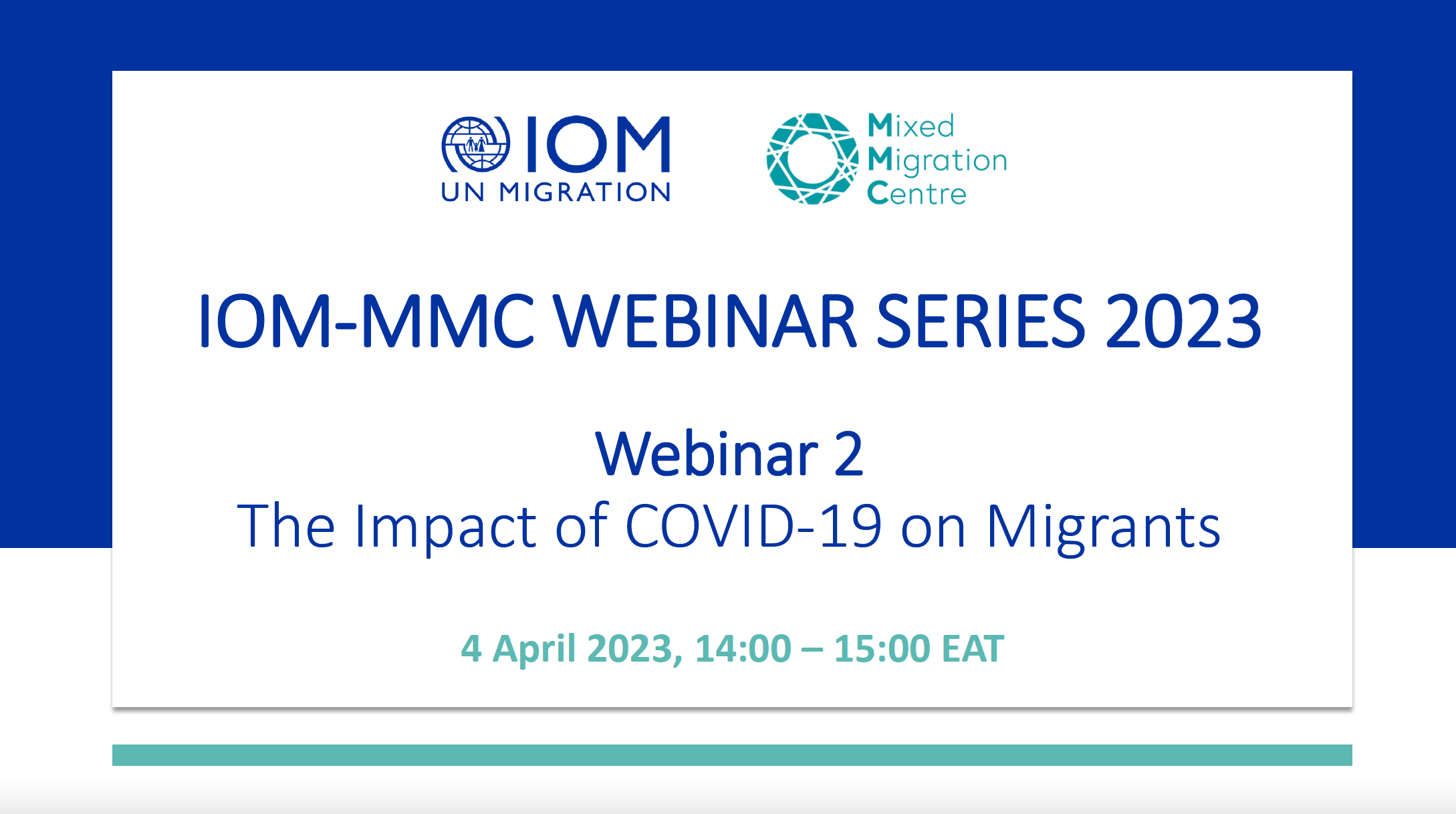 IOM
UN MIGRATION

Mixed
Migration
Centre

IOM-MMC WEBINAR SERIES 2023

Webinar 2
The Impact of COVID-19 on Migrants

4 April 2023, 14:00 – 15:00 EAT